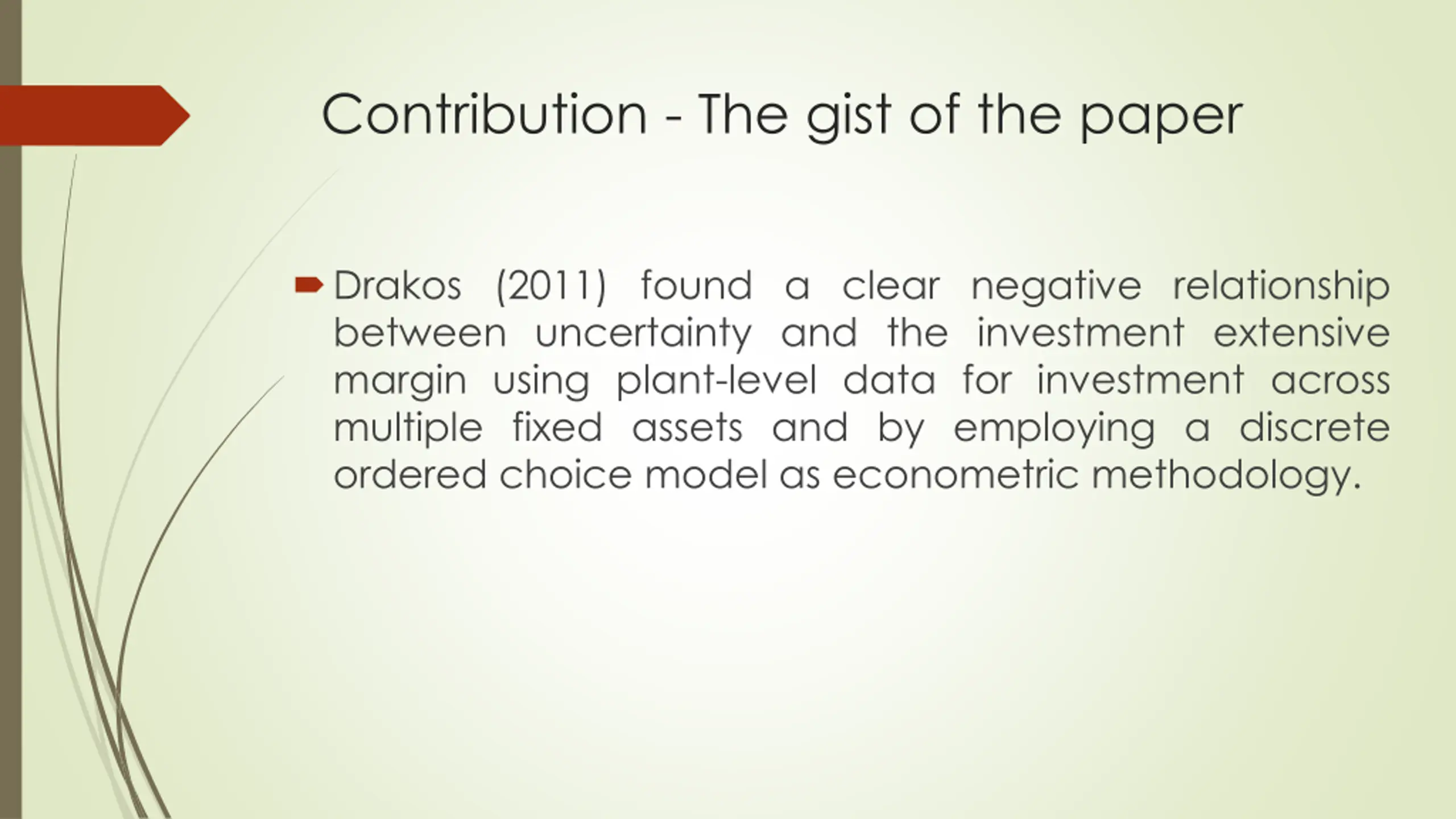 Contribution - The gist of the paper

Drakos (2011) found a clear negative relationship between uncertainty and the investment extensive margin using plant-level data for investment across multiple fixed assets and by employing a discrete ordered choice model as econometric methodology.